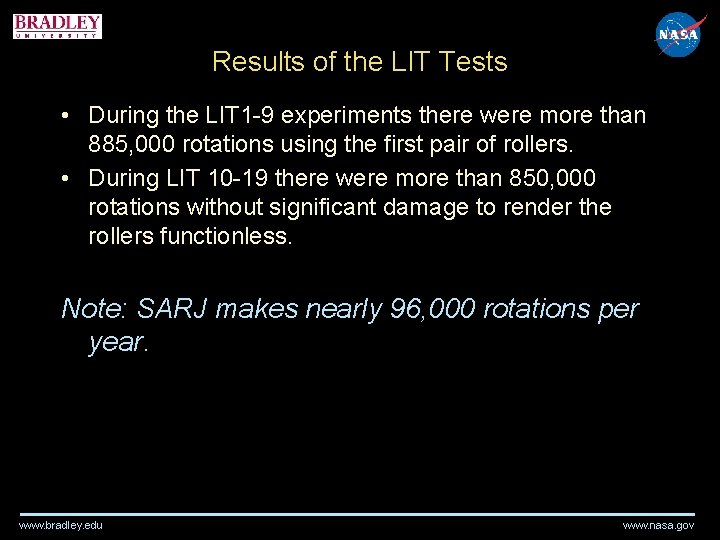 BRADLEY
UNIVERSITY

NASA

Results of the LIT Tests

• During the LIT1-9 experiments there were more than 885,000 rotations using the first pair of rollers.
• During LIT 10-19 there were more than 850,000 rotations without significant damage to render the rollers functionless.

Note: SARJ makes nearly 96,000 rotations per year.

www.bradley.edu

www.nasa.gov